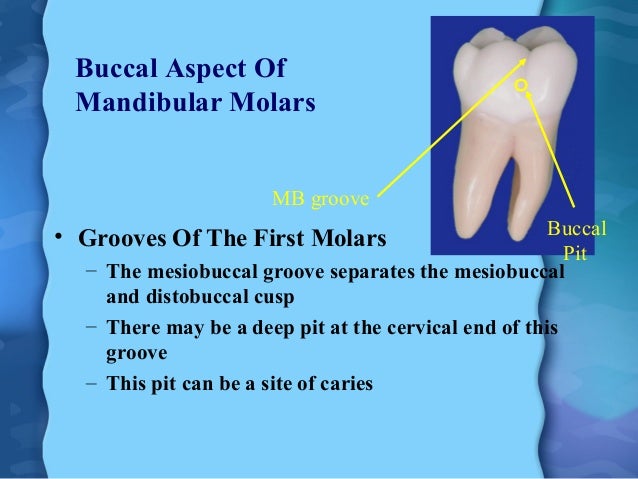 Buccal Aspect Of Mandibular Molars

MB groove

Buccal Pit

• Grooves Of The First Molars
 – The mesiobuccal groove separates the mesiobuccal and distobuccal cusp
 – There may be a deep pit at the cervical end of this groove
 – This pit can be a site of caries